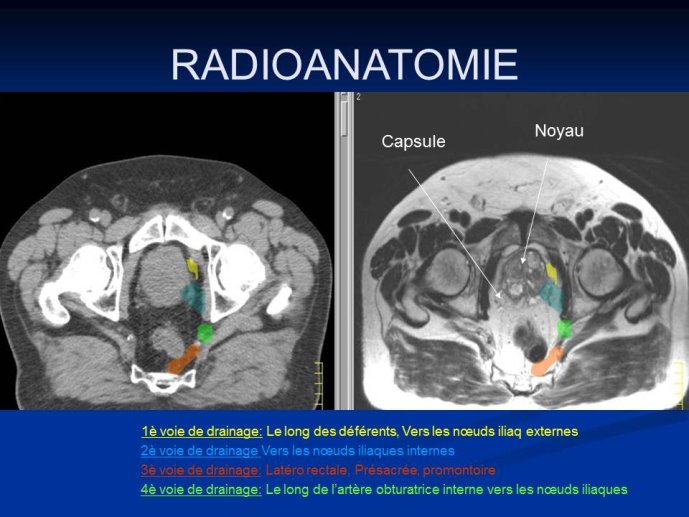 RADIOANATOMIE

2

Capsule

Noyau

1è voie de drainage: Le long des déférents, Vers les nœuds iliaq externes
2è voie de drainage Vers les nœuds iliaques internes
3è voie de drainage: Latéro rectale, Présacrée, promontoire
4è voie de drainage: Le long de l'artère obturatrice interne vers les nœuds iliaques